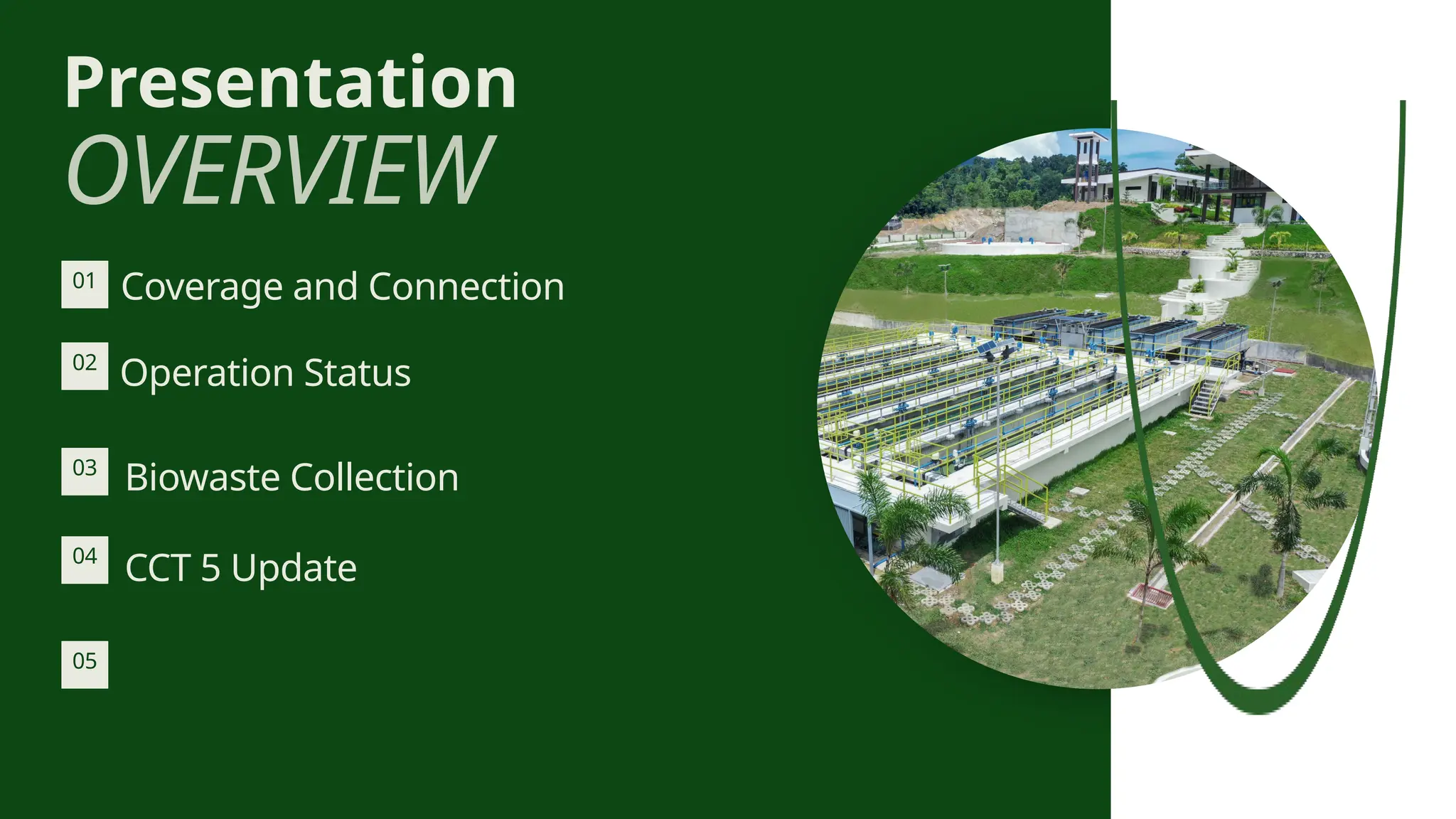 Presentation
OVERVIEW

01 Coverage and Connection

02 Operation Status

03 Biowaste Collection

04 CCT 5 Update

05